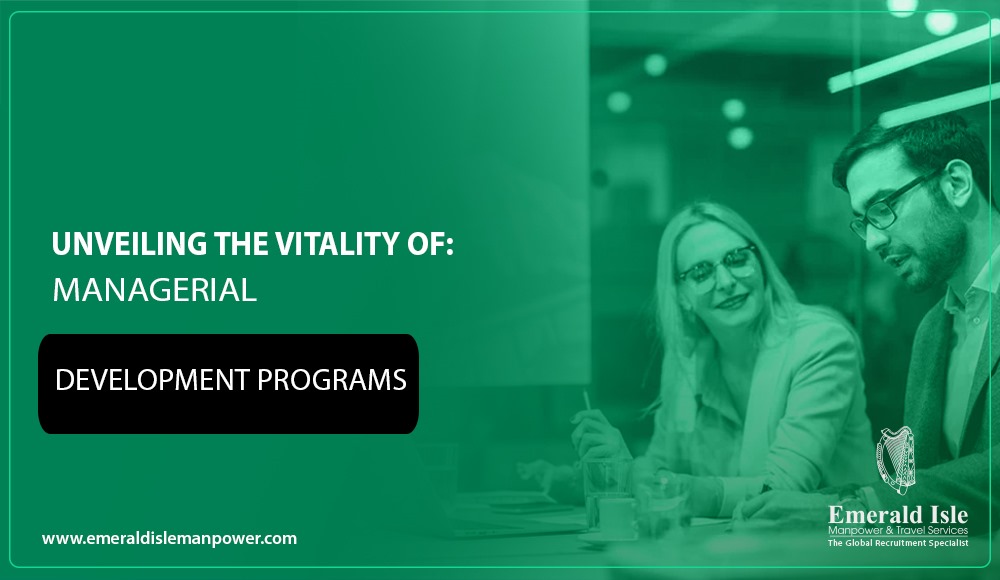 UNVEILING THE VITALITY OF:
MANAGERIAL

DEVELOPMENT PROGRAMS

www.emeraldislemanpower.com

Emerald Isle
Manpower & Travel Services
The Global Recruitment Specialist